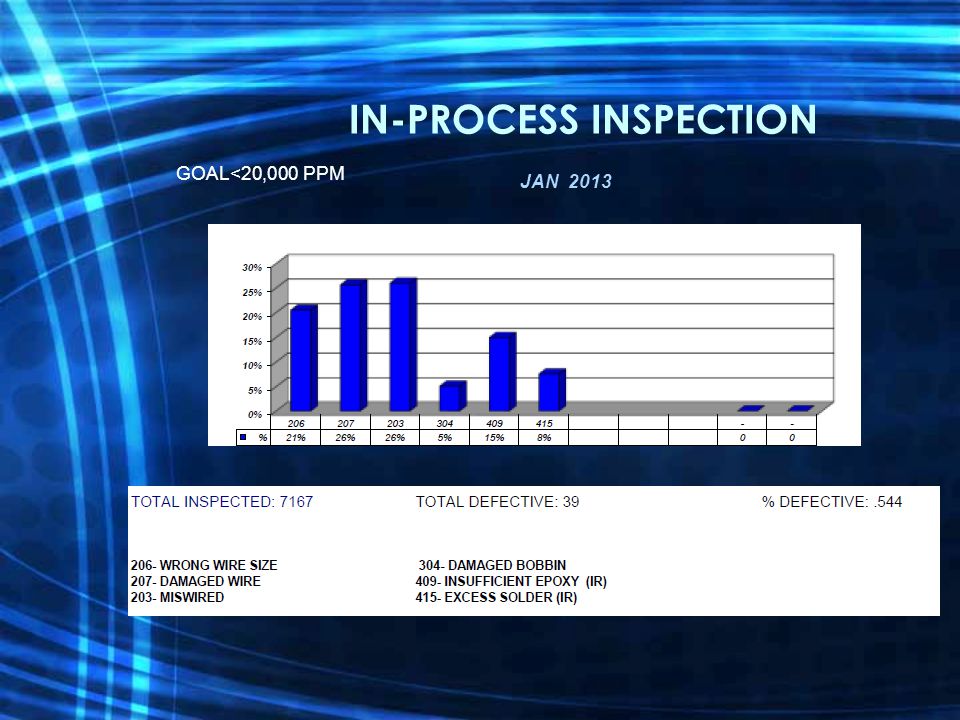 IN-PROCESS INSPECTION

GOAL<20,000 PPM

JAN 2013

30%
25%
20%
15%
10%
5%
0%

| | 206 | 207 | 203 | 304 | 409 | 415 | | | | - | - |
|---|---|---|---|---|---|---|---|---|---|---|---|
| % | 21% | 26% | 26% | 5% | 15% | 8% | | | | 0 | 0 |

TOTAL INSPECTED: 7167 TOTAL DEFECTIVE: 39 % DEFECTIVE: .544

206- WRONG WIRE SIZE
207- DAMAGED WIRE
203- MISWIRED

304- DAMAGED BOBBIN
409- INSUFFICIENT EPOXY (IR)
415- EXCESS SOLDER (IR)